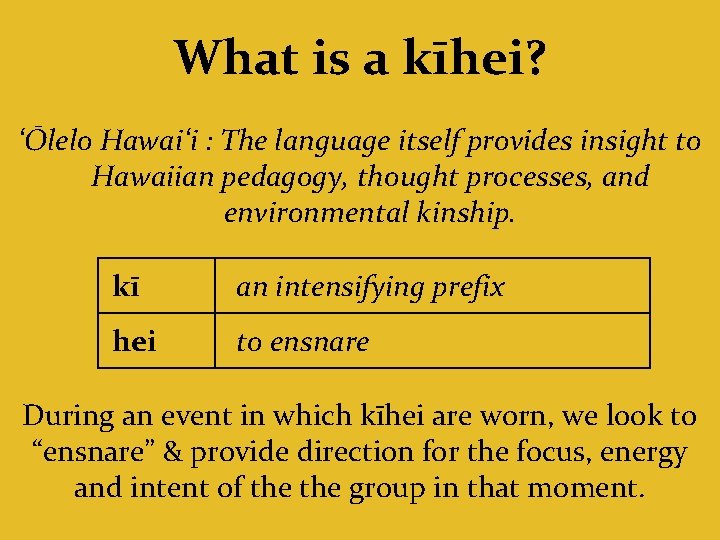 What is a kīhei?

'Ōlelo Hawai'i : The language itself provides insight to Hawaiian pedagogy, thought processes, and environmental kinship.

| kī | an intensifying prefix |
|---|---|
| hei | to ensnare |

During an event in which kīhei are worn, we look to "ensnare" & provide direction for the focus, energy and intent of the the group in that moment.